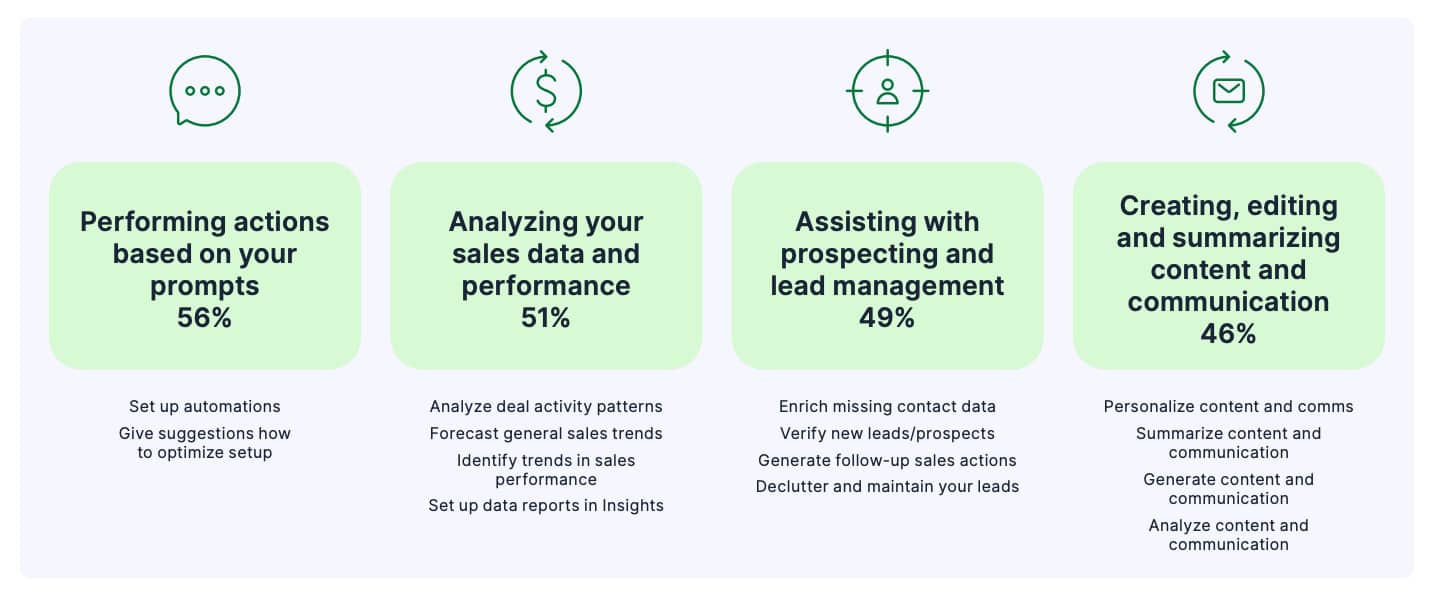 Performing actions based on your prompts
56%

Set up automations

Give suggestions how to optimize setup

Analyzing your sales data and performance
51%

Analyze deal activity patterns

Forecast general sales trends

Identify trends in sales performance

Set up data reports in Insights

Assisting with prospecting and lead management
49%

Enrich missing contact data

Verify new leads/prospects

Generate follow-up sales actions

Declutter and maintain your leads

Creating, editing and summarizing content and communication
46%

Personalize content and comms

Summarize content and communication

Generate content and communication

Analyze content and communication